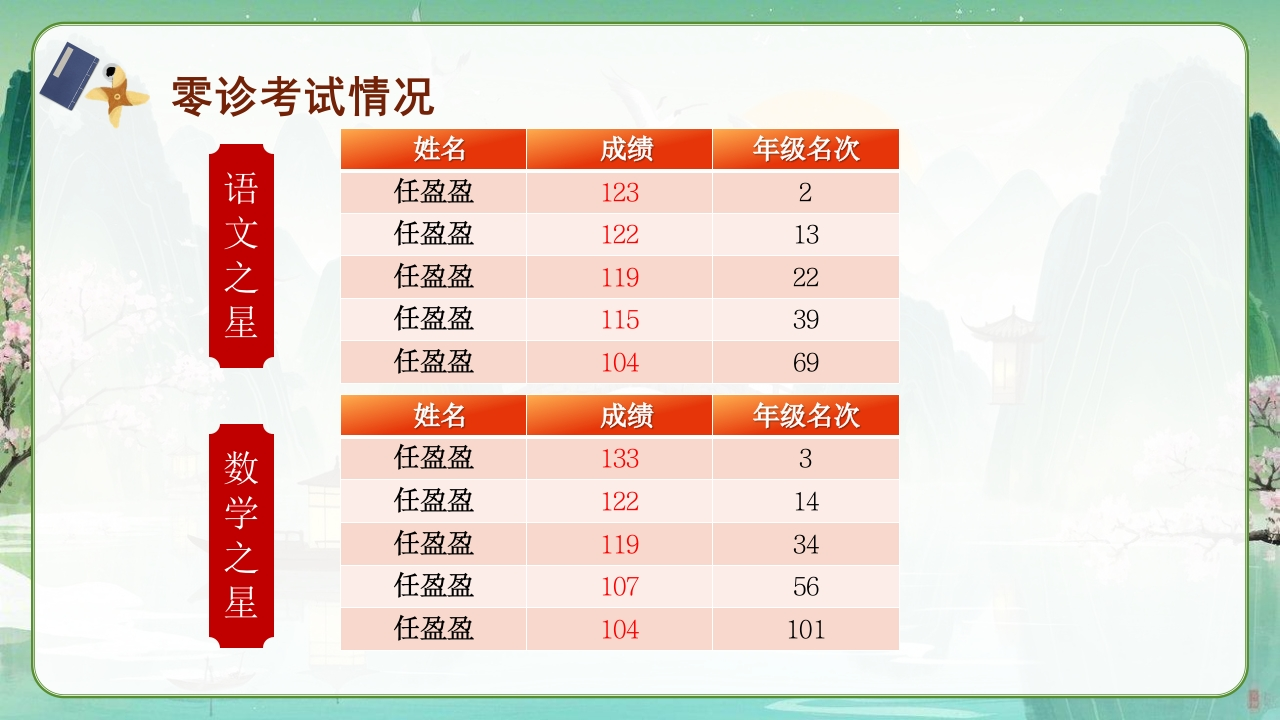 零诊考试情况

语文之星

| 姓名 | 成绩 | 年级名次 |
|---|---|---|
| 任盈盈 | 123 | 2 |
| 任盈盈 | 122 | 13 |
| 任盈盈 | 119 | 22 |
| 任盈盈 | 115 | 39 |
| 任盈盈 | 104 | 69 |

数学之星

| 姓名 | 成绩 | 年级名次 |
|---|---|---|
| 任盈盈 | 133 | 3 |
| 任盈盈 | 122 | 14 |
| 任盈盈 | 119 | 34 |
| 任盈盈 | 107 | 56 |
| 任盈盈 | 104 | 101 |